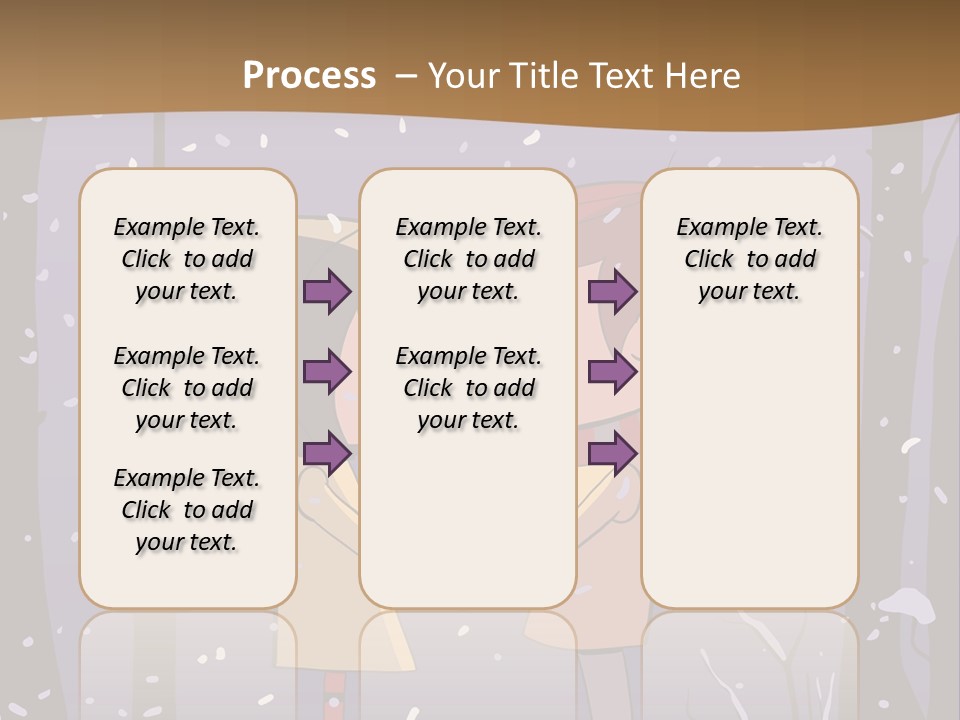 Process – Your Title Text Here

Example Text. Click to add your text.

Example Text. Click to add your text.

Example Text. Click to add your text.

Example Text. Click to add your text.

Example Text. Click to add your text.

Example Text. Click to add your text.